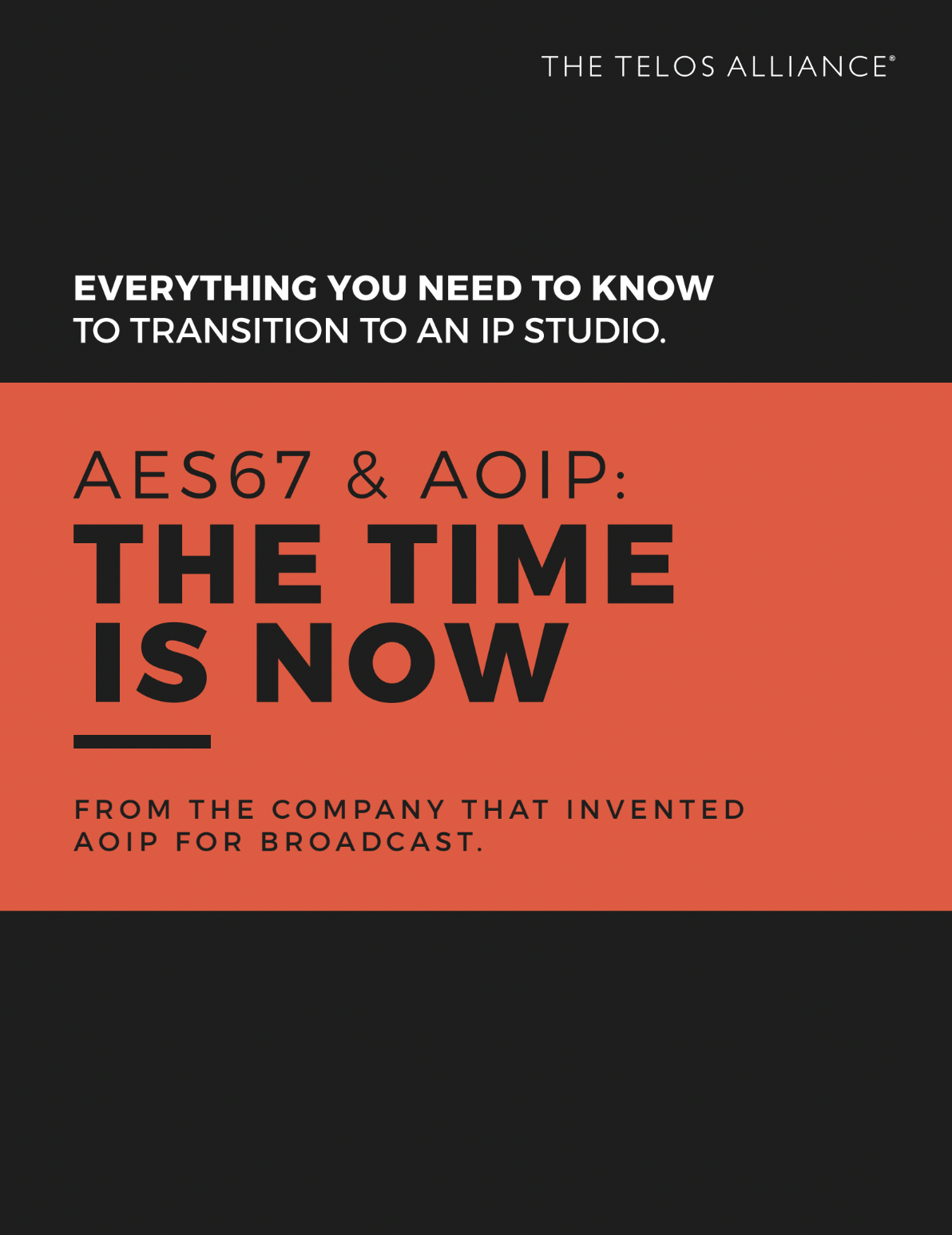 THE TELOS ALLIANCE®

EVERYTHING YOU NEED TO KNOW
TO TRANSITION TO AN IP STUDIO.

AES67 & AOIP:
THE TIME
IS NOW

FROM THE COMPANY THAT INVENTED
AOIP FOR BROADCAST.